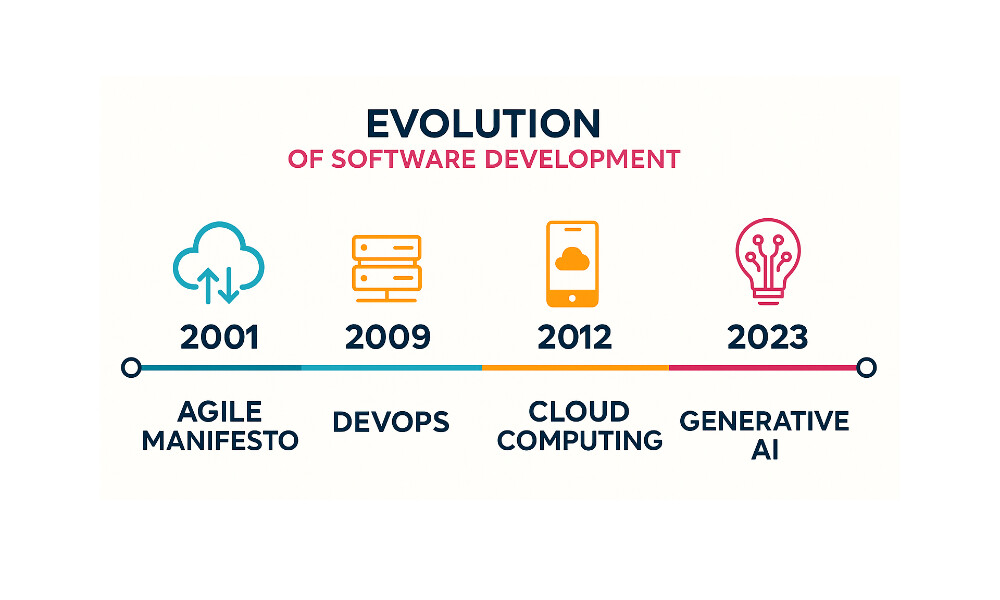 EVOLUTION
OF SOFTWARE DEVELOPMENT

2001
AGILE MANIFESTO

2009
DEVOPS

2012
CLOUD COMPUTING

2023
GENERATIVE AI